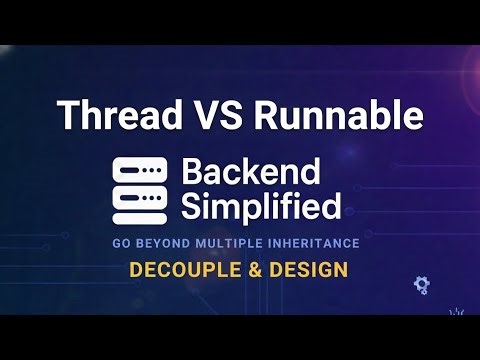 Thread VS Runnable

Backend Simplified

GO BEYOND MULTIPLE INHERITANCE

DECOUPLE & DESIGN